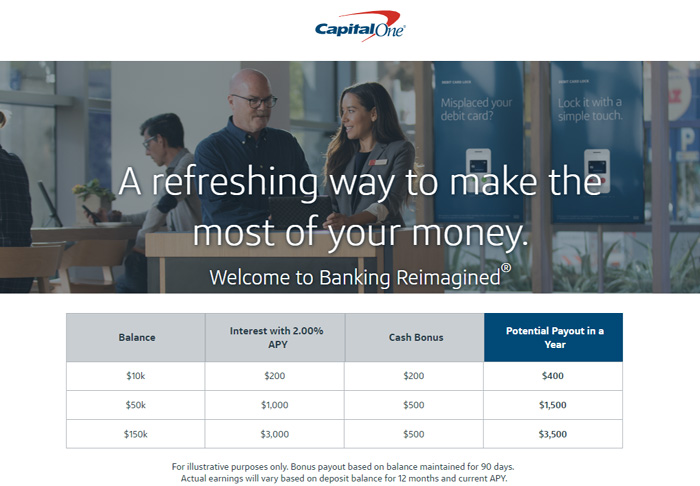 Capital One

DEBIT CARD LOCK
Misplaced your debit card?

DEBIT CARD LOCK
Lock it with a simple touch.

A refreshing way to make the most of your money.

Welcome to Banking Reimagined®

| Balance | Interest with 2.00% APY | Cash Bonus | Potential Payout in a Year |
|---|---|---|---|
| $10k | $200 | $200 | $400 |
| $50k | $1,000 | $500 | $1,500 |
| $150k | $3,000 | $500 | $3,500 |

For illustrative purposes only. Bonus payout based on balance maintained for 90 days. Actual earnings will vary based on deposit balance for 12 months and current APY.